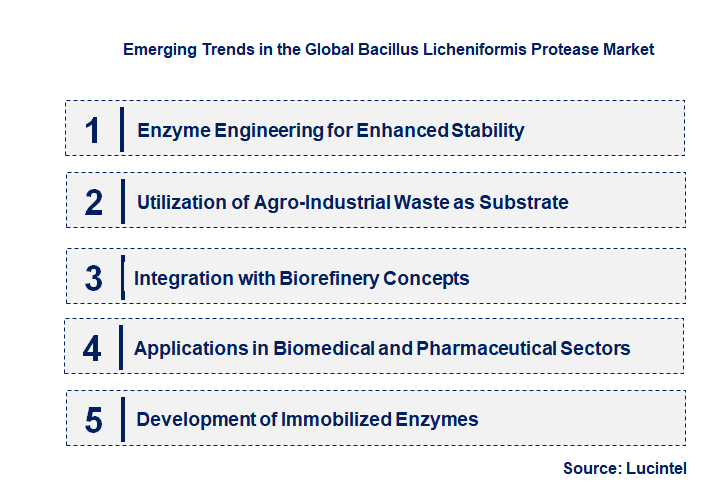 Emerging Trends in the Global Bacillus Licheniformis Protease Market

1 Enzyme Engineering for Enhanced Stability

2 Utilization of Agro-Industrial Waste as Substrate

3 Integration with Biorefinery Concepts

4 Applications in Biomedical and Pharmaceutical Sectors

5 Development of Immobilized Enzymes

Source: Lucintel